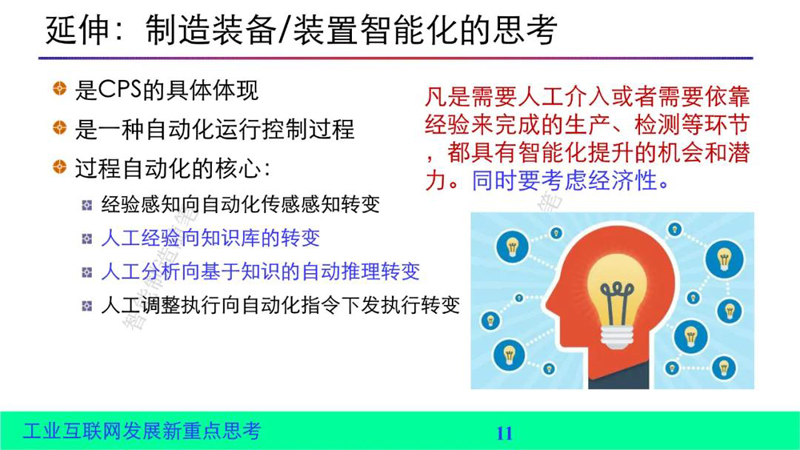 延伸：制造装备/装置智能化的思考

是CPS的具体体现

是一种自动化运行控制过程

过程自动化的核心：

经验感知向自动化传感感知转变

人工经验向知识库的转变

人工分析向基于知识的自动推理转变

人工调整执行向自动化指令下发执行转变

凡是需要人工介入或者需要依靠经验来完成的生产、检测等环节，都具有智能化提升的机会和潜力。同时要考虑经济性。

工业互联网发展新重点思考

11